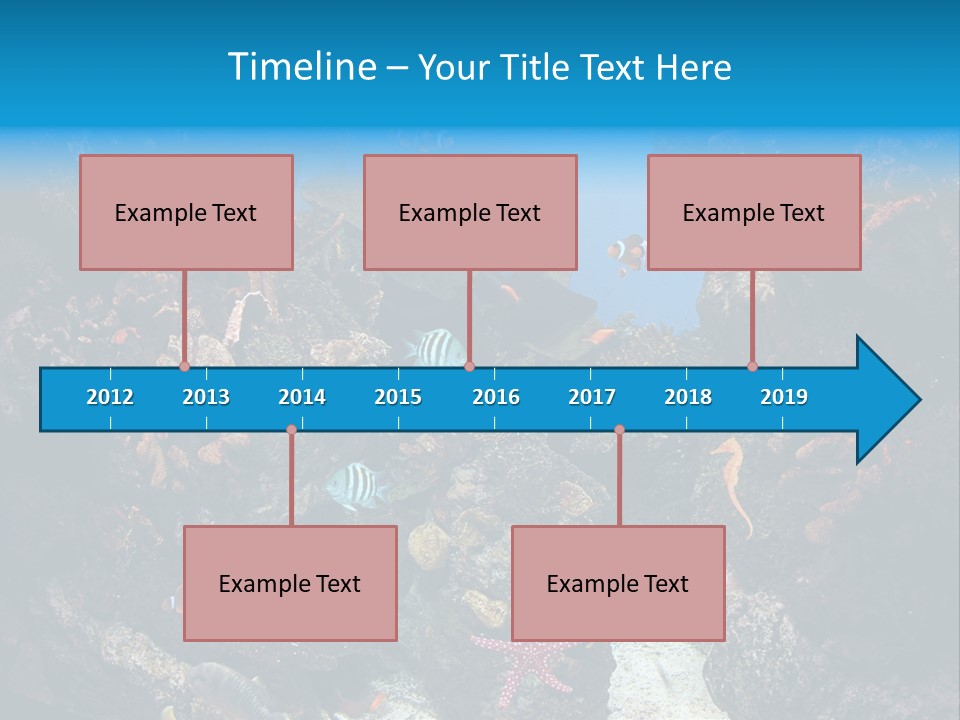 Timeline – Your Title Text Here

Example Text

Example Text

Example Text

2012 2013 2014 2015 2016 2017 2018 2019

Example Text

Example Text